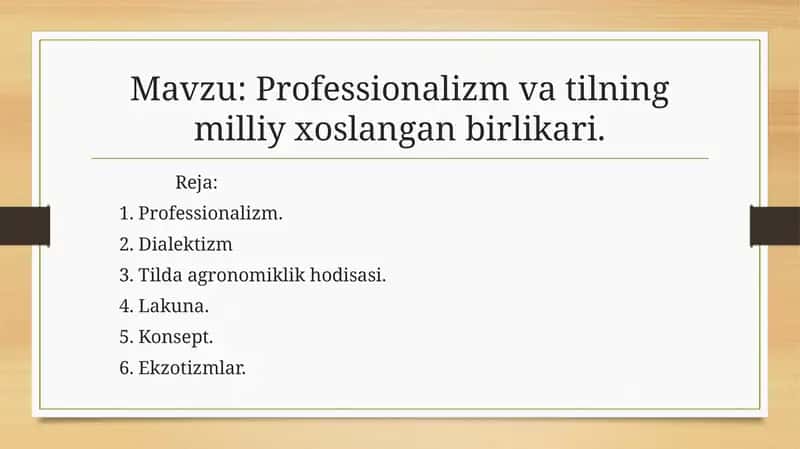 Mavzu: Professionalizm va tilning milliy xoslangan birlikari.

Reja:

1. Professionalizm.
2. Dialektizm
3. Tilda agronomiklik hodisasi.
4. Lakuna.
5. Konsept.
6. Ekzotizmlar.